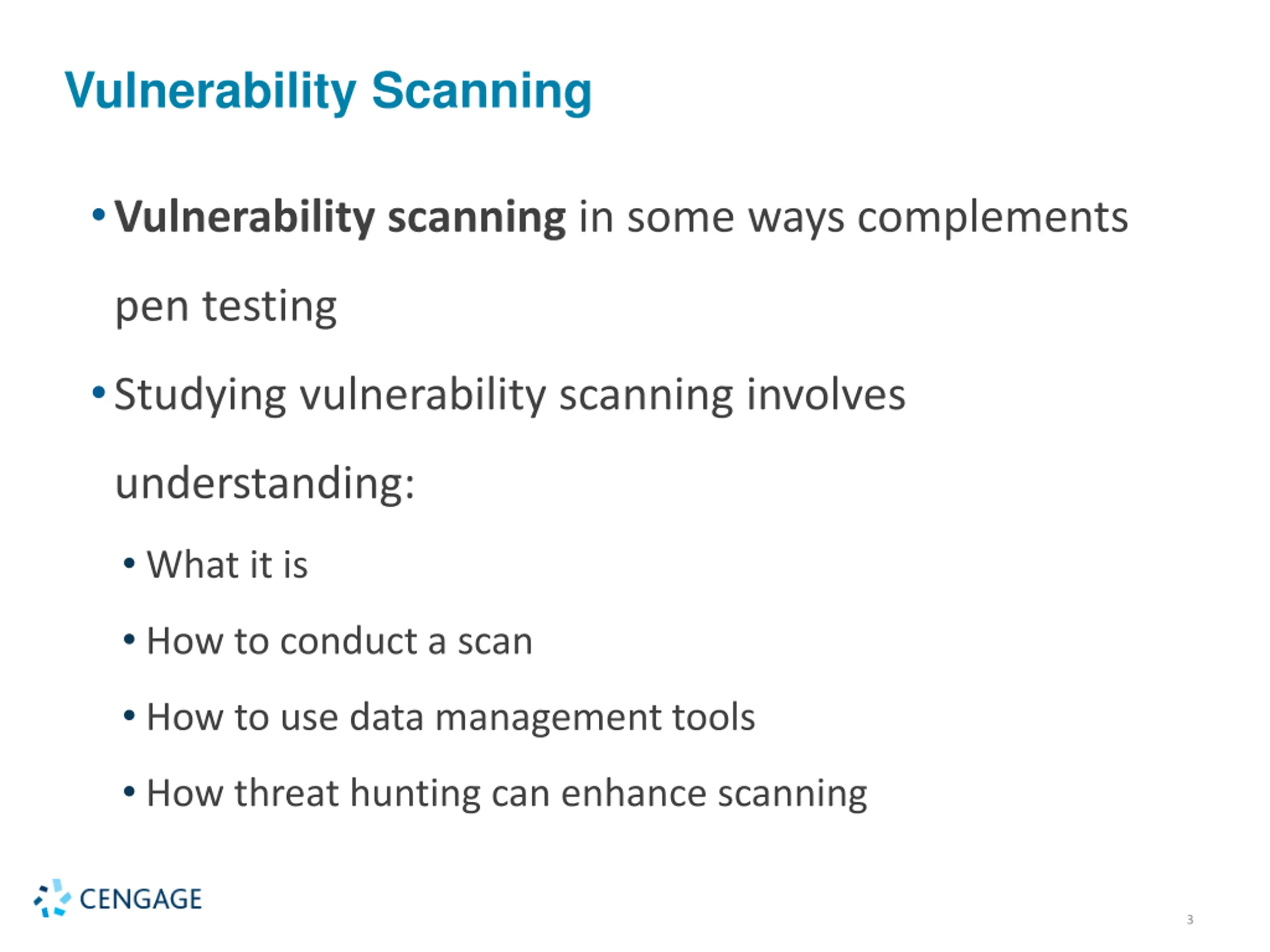 Vulnerability Scanning

• Vulnerability scanning in some ways complements pen testing

• Studying vulnerability scanning involves understanding:

• What it is

• How to conduct a scan

• How to use data management tools

• How threat hunting can enhance scanning

CENGAGE

3